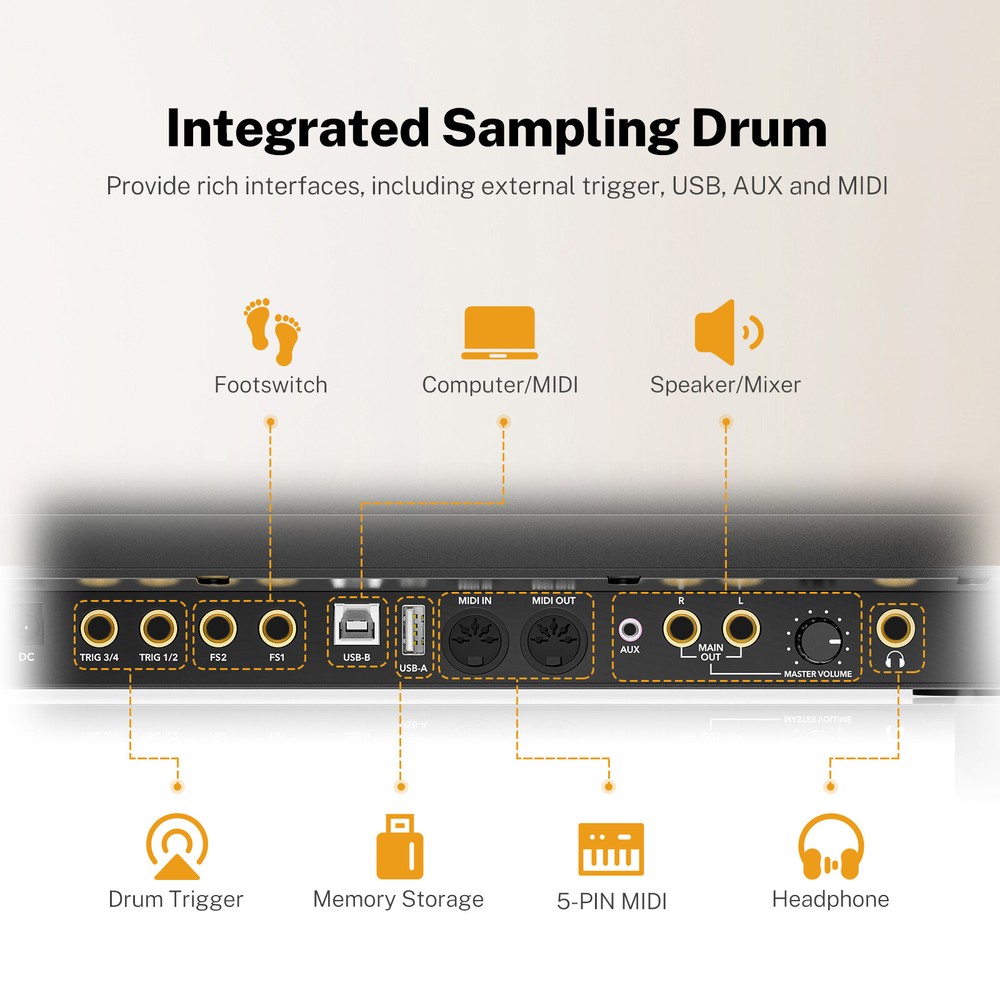 Integrated Sampling Drum

Provide rich interfaces, including external trigger, USB, AUX and MIDI

Footswitch

Computer/MIDI

Speaker/Mixer

DC

TRIG 3/4

TRIG 1/2

FS2

FS1

USB-B

USB-A

MIDI IN

MIDI OUT

AUX

R

L

MAIN OUT

MASTER VOLUME

Drum Trigger

Memory Storage

5-PIN MIDI

Headphone